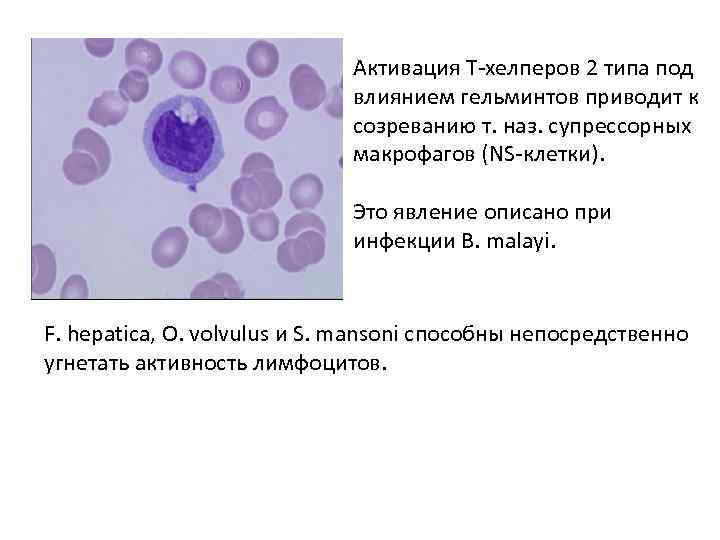 Активация Т-хелперов 2 типа под влиянием гельминтов приводит к созреванию т. наз. супрессорных макрофагов (NS-клетки).

Это явление описано при инфекции B. malayi.

F. hepatica, O. volvulus и S. mansoni способны непосредственно угнетать активность лимфоцитов.